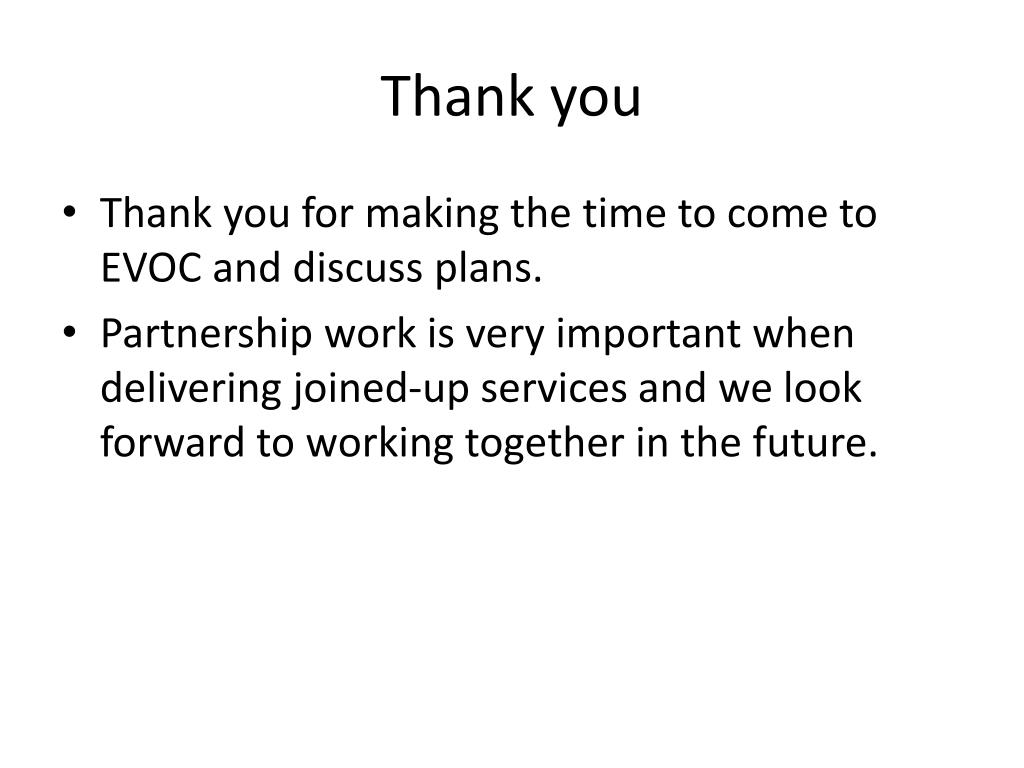 Thank you

• Thank you for making the time to come to EVOC and discuss plans.
• Partnership work is very important when delivering joined-up services and we look forward to working together in the future.